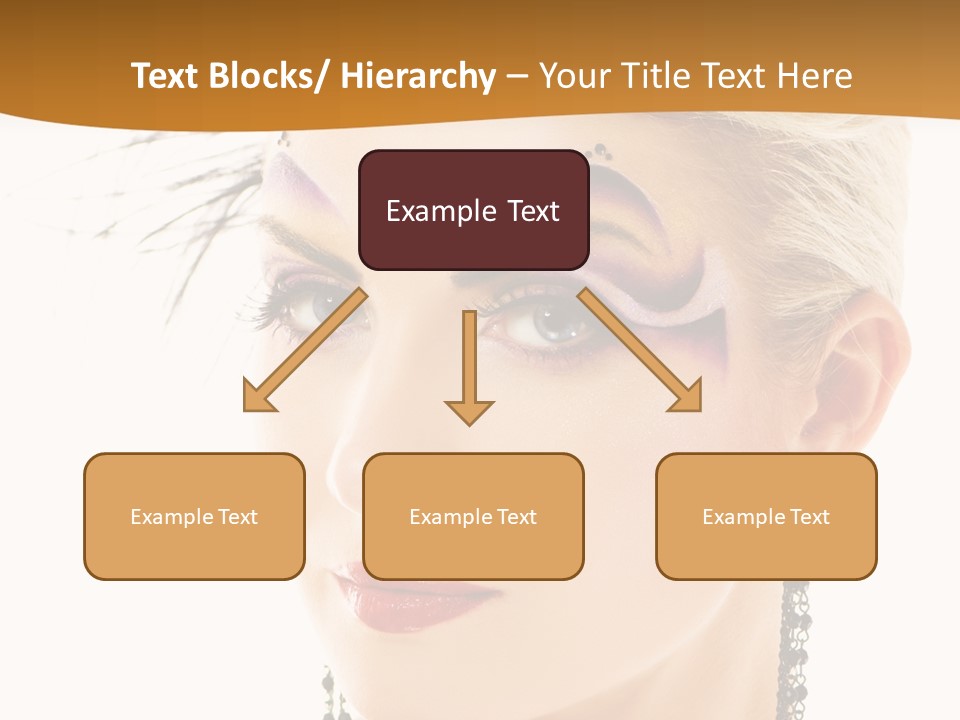 Text Blocks/ Hierarchy – Your Title Text Here

Example Text

Example Text

Example Text

Example Text